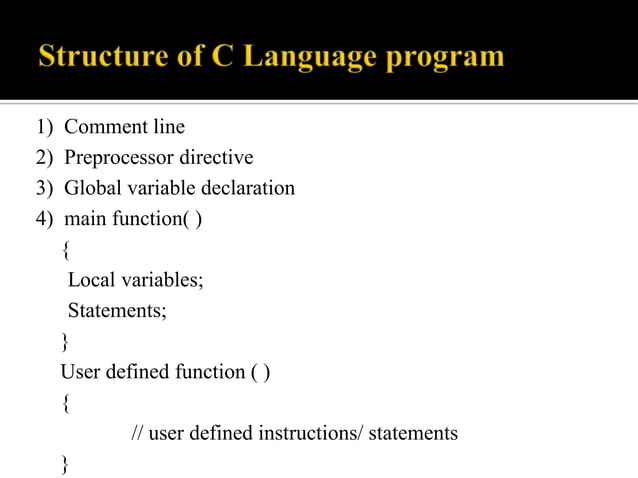 Structure of C Language program

1) Comment line
2) Preprocessor directive
3) Global variable declaration
4) main function( )
{
Local variables;
Statements;
}
User defined function ( )
{
// user defined instructions/ statements
}